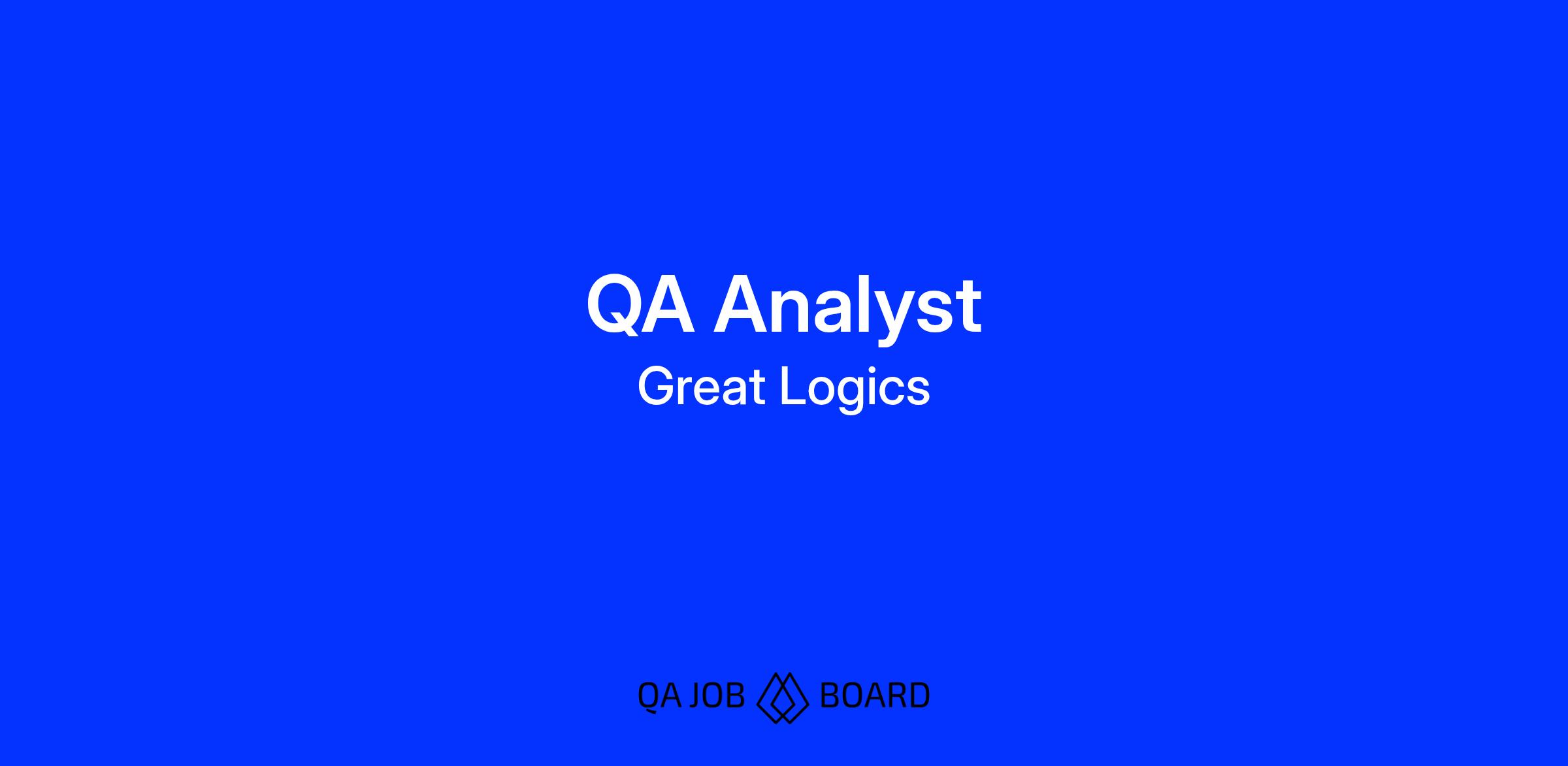 QA Analyst
Great Logics

QA JOB BOARD